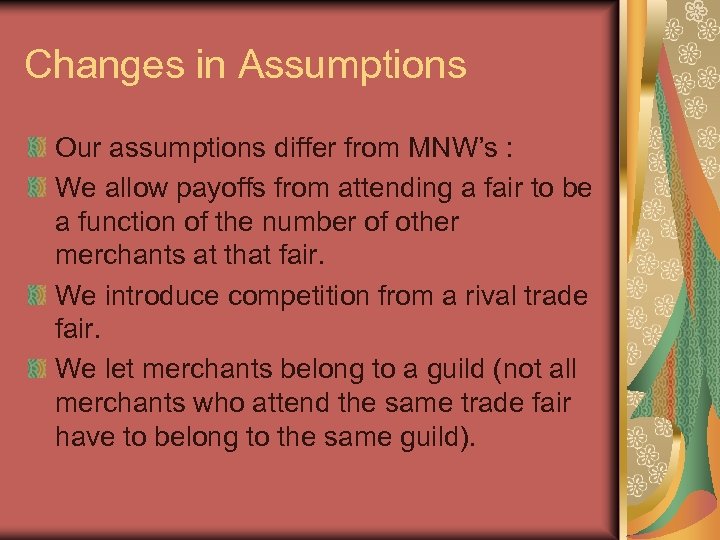 Changes in Assumptions

Our assumptions differ from MNW's :

We allow payoffs from attending a fair to be a function of the number of other merchants at that fair.

We introduce competition from a rival trade fair.

We let merchants belong to a guild (not all merchants who attend the same trade fair have to belong to the same guild).